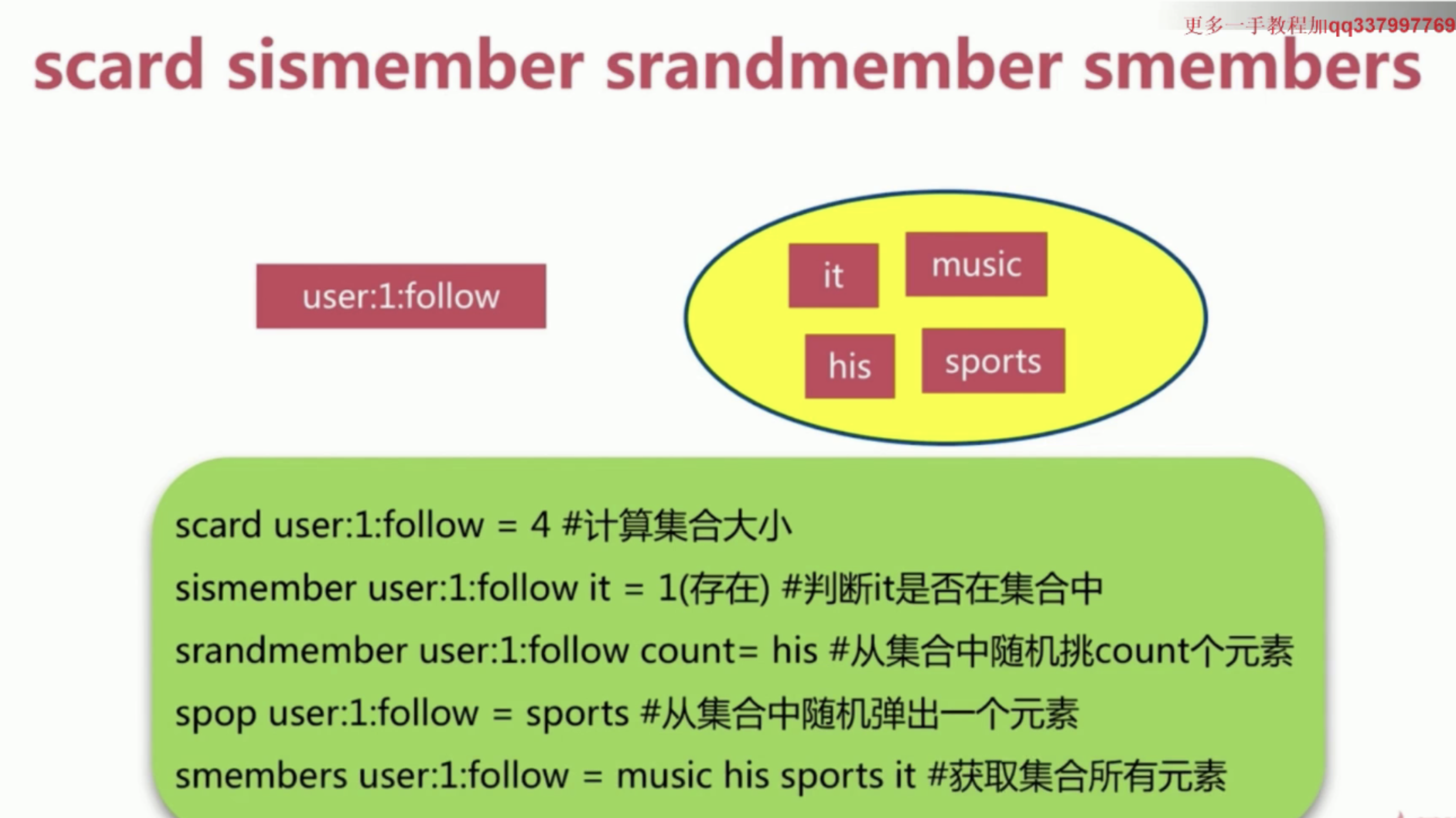 更多一手教程加qq337997769

scard sismember srandmember smembers

user:1:follow

it

music

his

sports

scard user:1:follow = 4 #计算集合大小

sismember user:1:follow it = 1(存在) #判断it是否在集合中

srandmember user:1:follow count= his #从集合中随机挑count个元素

spop user:1:follow = sports #从集合中随机弹出一个元素

smembers user:1:follow = music his sports it #获取集合所有元素